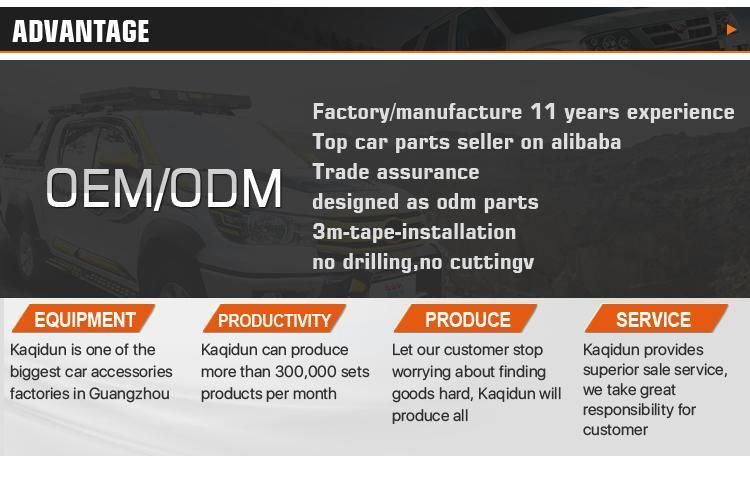 ADVANTAGE

OEM/ODM

Factory/manufacture 11 years experience
Top car parts seller on alibaba
Trade assurance
designed as odm parts
3m-tape-installation
no drilling,no cuttingv

EQUIPMENT
Kaqidun is one of the biggest car accessories factories in Guangzhou

PRODUCTIVITY
Kaqidun can produce more than 300,000 sets products per month

PRODUCE
Let our customer stop worrying about finding goods hard, Kaqidun will produce all

SERVICE
Kaqidun provides superior sale service, we take great responsibility for customer